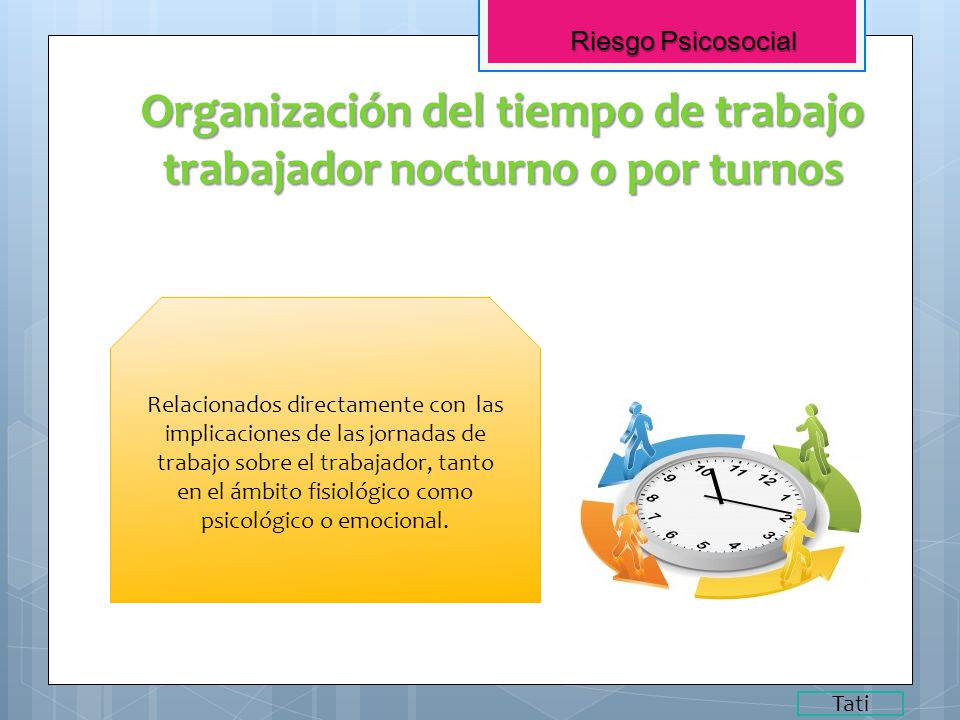 Riesgo Psicosocial

Organización del tiempo de trabajo trabajador nocturno o por turnos

Relacionados directamente con las implicaciones de las jornadas de trabajo sobre el trabajador, tanto en el ámbito fisiológico como psicológico o emocional.

10 11 12 1 2 3 4 5 6 7 8 9

Tati